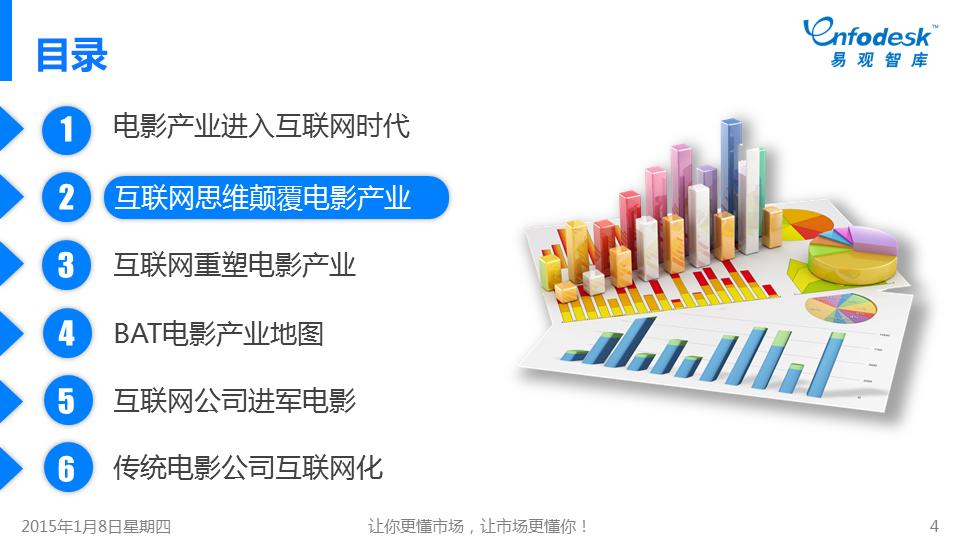 目录

Enfodesk™
易观智库

1 电影产业进入互联网时代

2 互联网思维颠覆电影产业

3 互联网重塑电影产业

4 BAT电影产业地图

5 互联网公司进军电影

6 传统电影公司互联网化

2015年1月8日星期四

让你更懂市场，让市场更懂你！

4